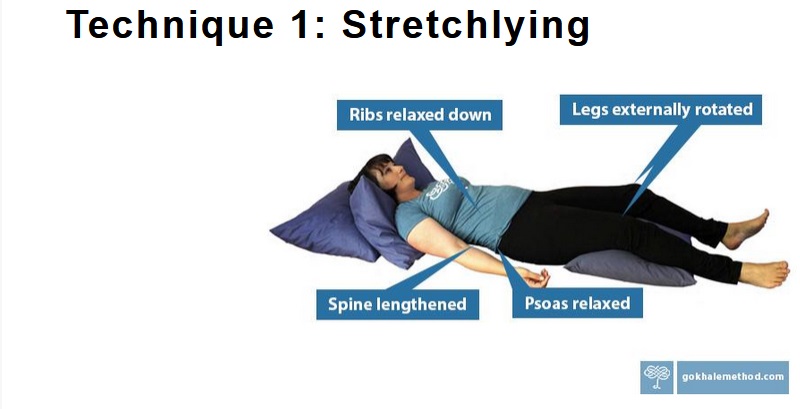 Technique 1: Stretchlying

Ribs relaxed down

Legs externally rotated

Spine lengthened

Psoas relaxed

gokhalemethod.com